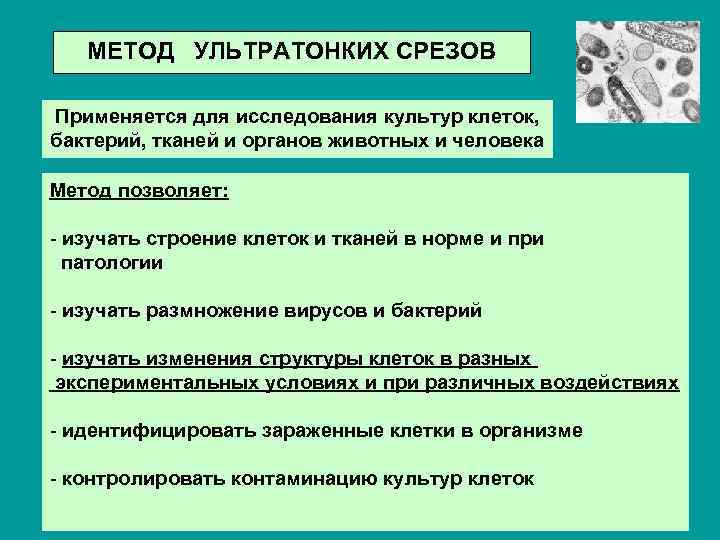 МЕТОД УЛЬТРАТОНКИХ СРЕЗОВ

Применяется для исследования культур клеток, бактерий, тканей и органов животных и человека

Метод позволяет:

- изучать строение клеток и тканей в норме и при патологии

- изучать размножение вирусов и бактерий

- изучать изменения структуры клеток в разных экспериментальных условиях и при различных воздействиях

- идентифицировать зараженные клетки в организме

- контролировать контаминацию культур клеток